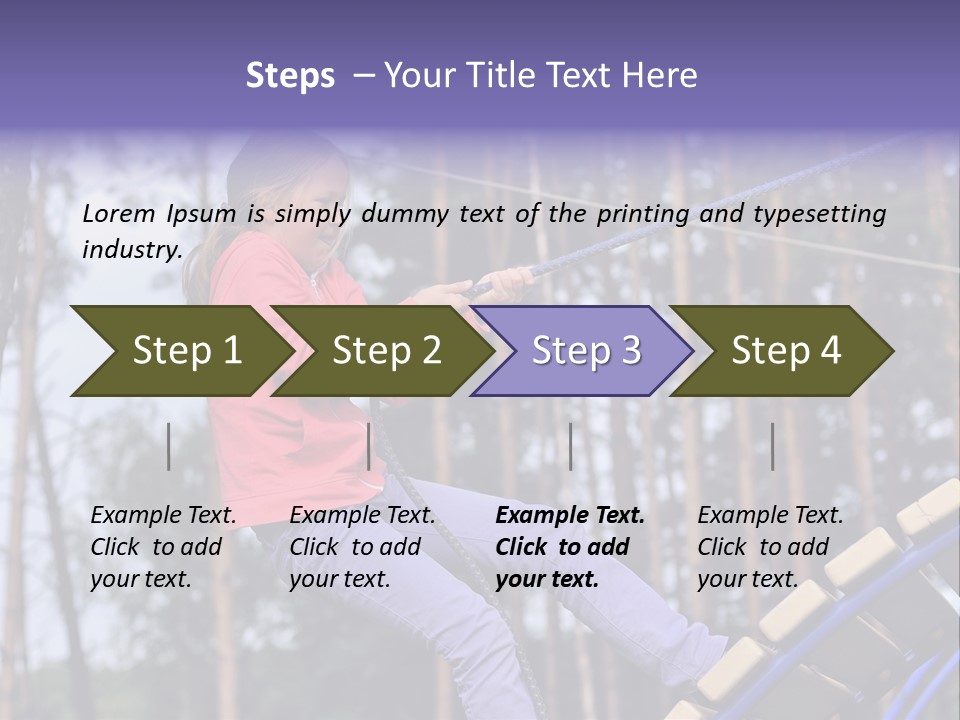 Steps – Your Title Text Here

Lorem Ipsum is simply dummy text of the printing and typesetting industry.

Step 1

Step 2

Step 3

Step 4

Example Text. Click to add your text.

Example Text. Click to add your text.

Example Text. Click to add your text.

Example Text. Click to add your text.